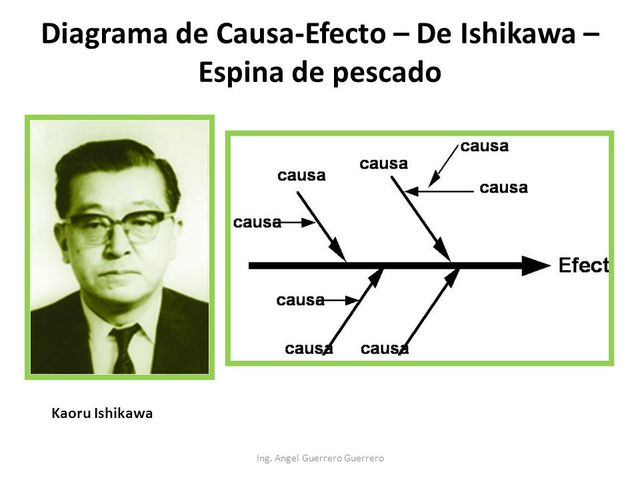 Diagrama de Causa-Efecto – De Ishikawa – Espina de pescado

causa
causa
causa
causa
causa
Efect
causa
causa
causa

Kaoru Ishikawa

Ing. Angel Guerrero Guerrero